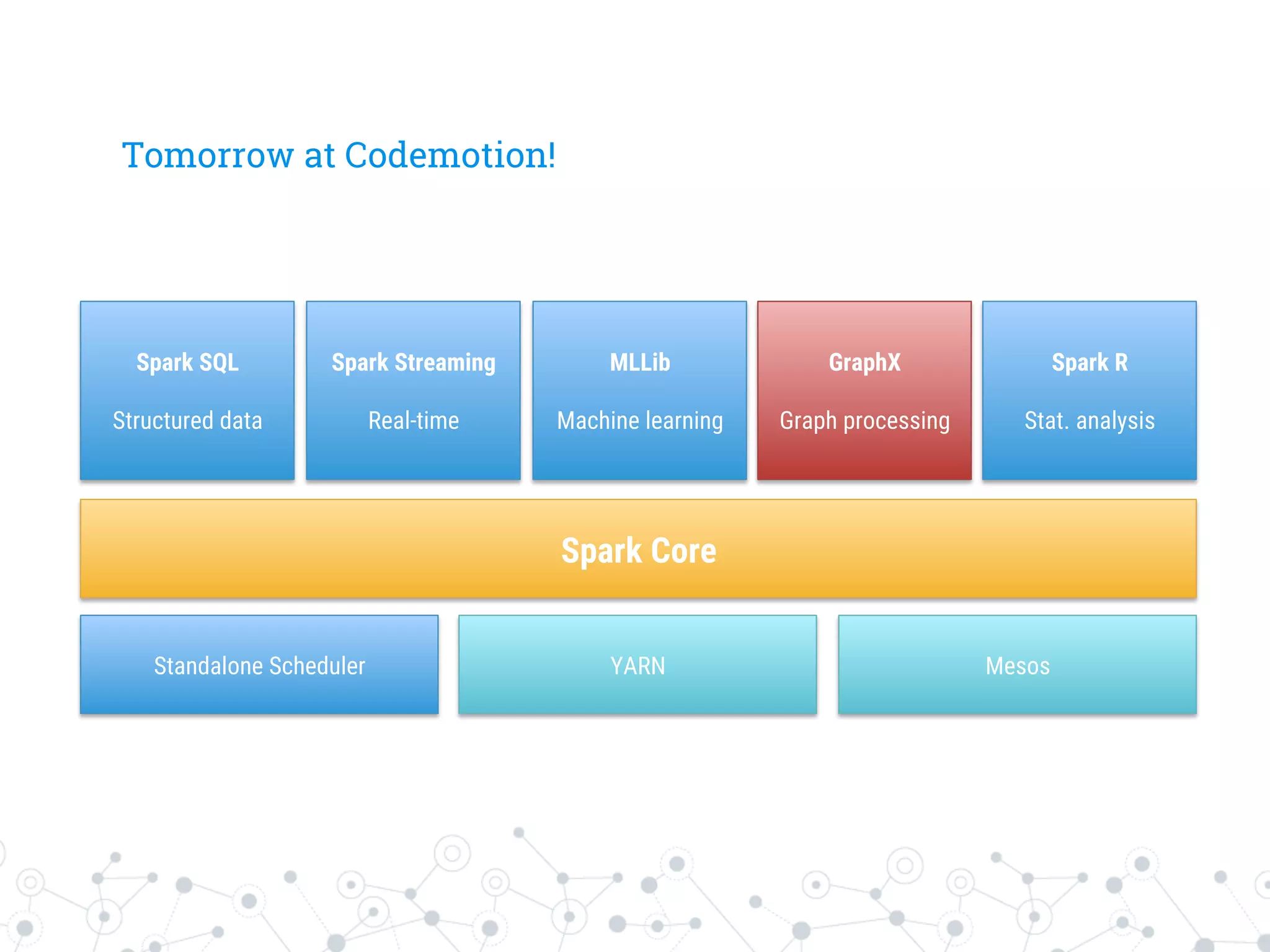 Tomorrow at Codemotion!

Spark SQL
Structured data

Spark Streaming
Real-time

MLLib
Machine learning

GraphX
Graph processing

Spark R
Stat. analysis

Spark Core

Standalone Scheduler

YARN

Mesos